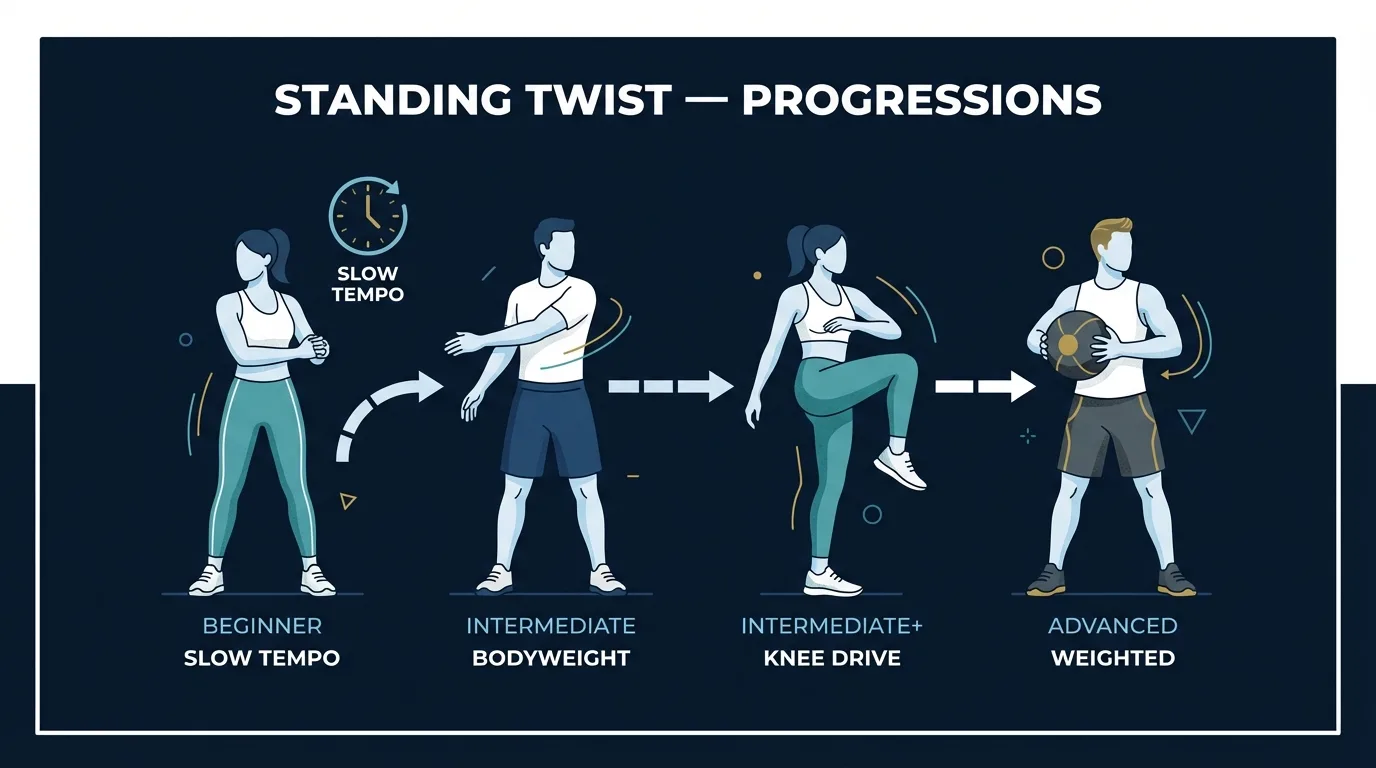 STANDING TWIST — PROGRESSIONS

SLOW TEMPO

BEGINNER
SLOW TEMPO

INTERMEDIATE
BODYWEIGHT

INTERMEDIATE+
KNEE DRIVE

ADVANCED
WEIGHTED